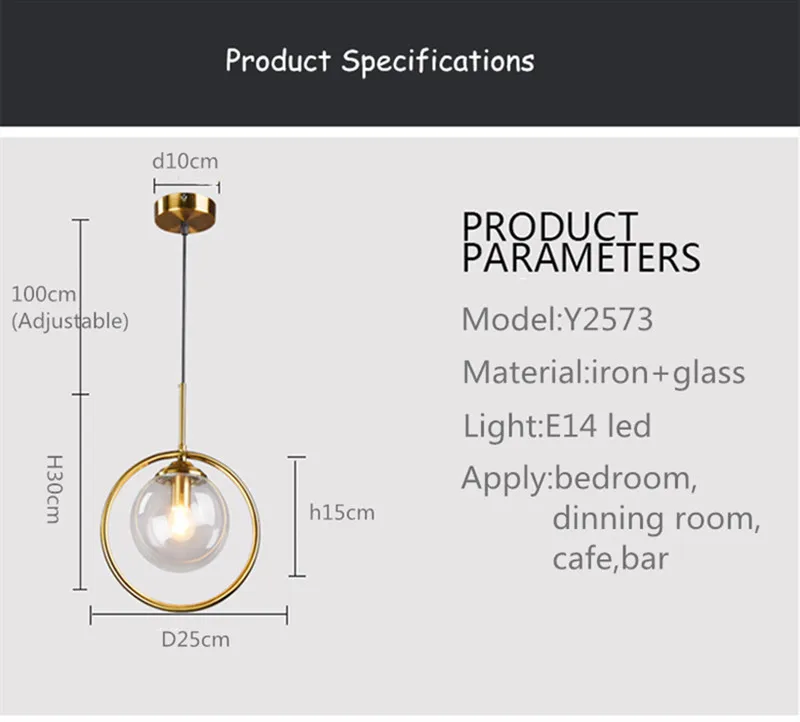 Product Specifications

d10cm

100cm
(Adjustable)

H30cm

h15cm

D25cm

PRODUCT
PARAMETERS

Model:Y2573

Material:iron+glass

Light:E14 led

Apply:bedroom,
dinning room,
cafe,bar